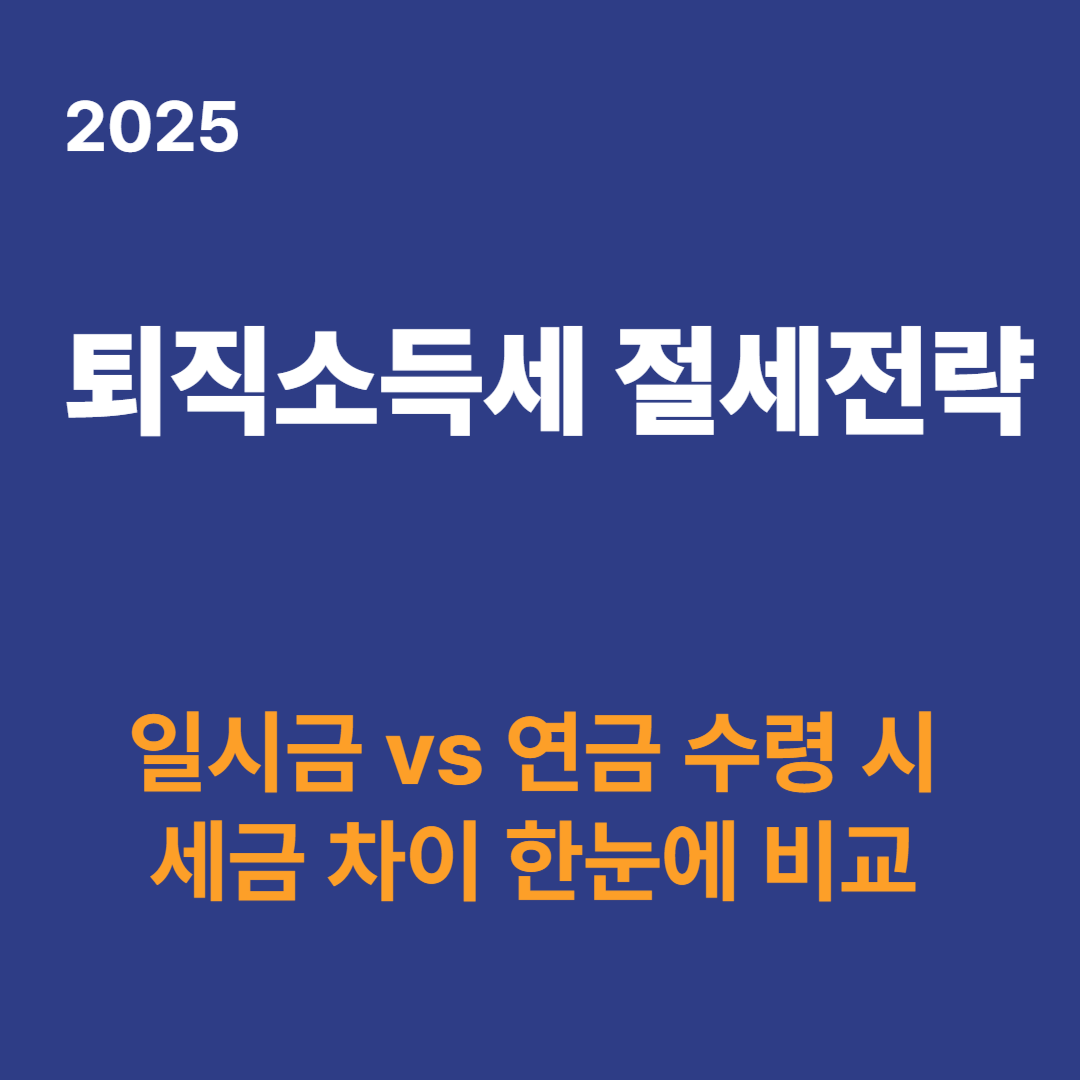 2025

퇴직소득세 절세전략

일시금 vs 연금 수령 시
세금 차이 한눈에 비교